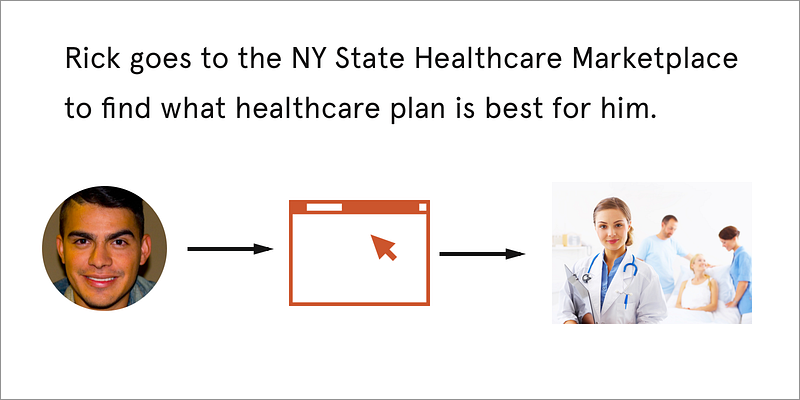 Rick goes to the NY State Healthcare Marketplace to find what healthcare plan is best for him.